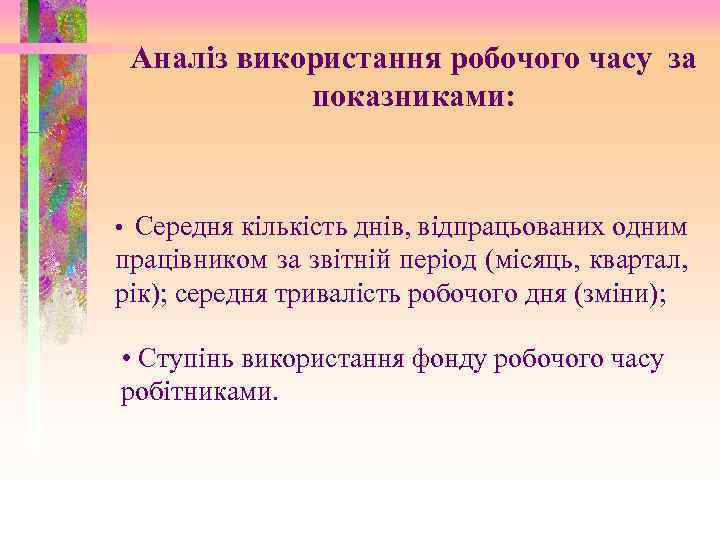 Аналіз використання робочого часу за показниками:

• Середня кількість днів, відпрацьованих одним працівником за звітній період (місяць, квартал, рік); середня тривалість робочого дня (зміни);

• Ступінь використання фонду робочого часу робітниками.